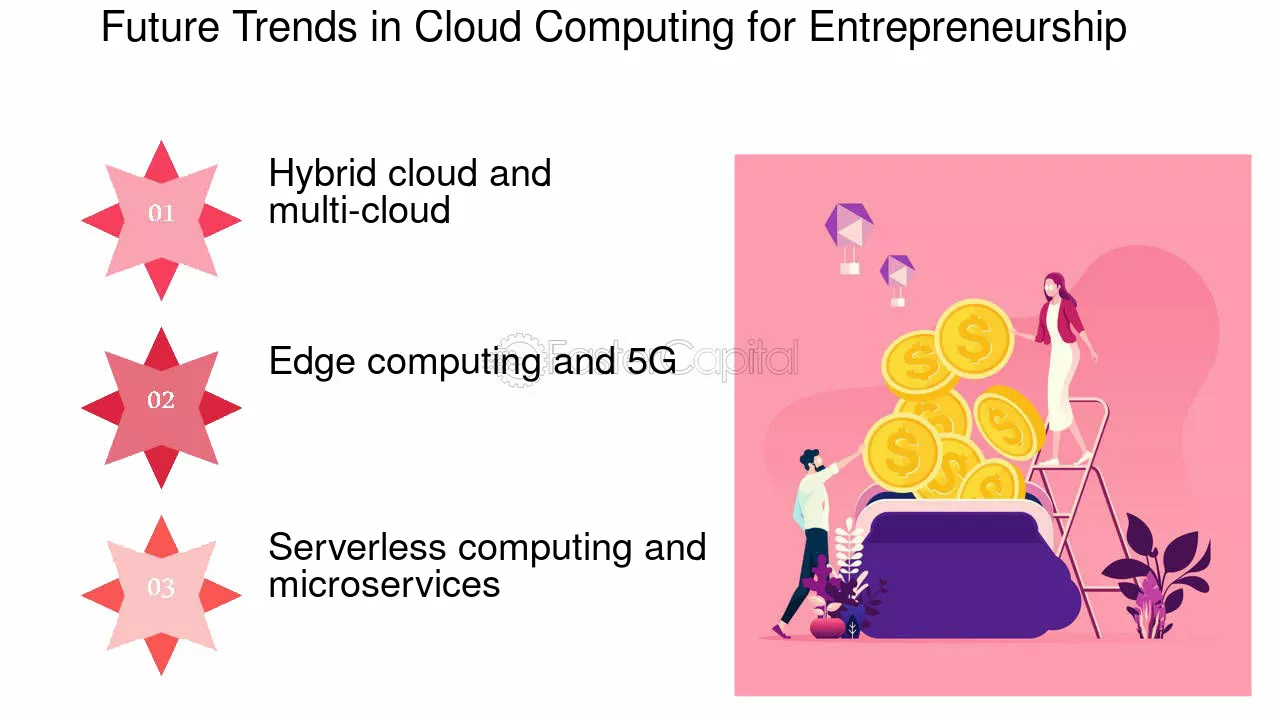 Future Trends in Cloud Computing for Entrepreneurship

01

Hybrid cloud and multi-cloud

02

Edge computing and 5G

FasterCapital

03

Serverless computing and microservices